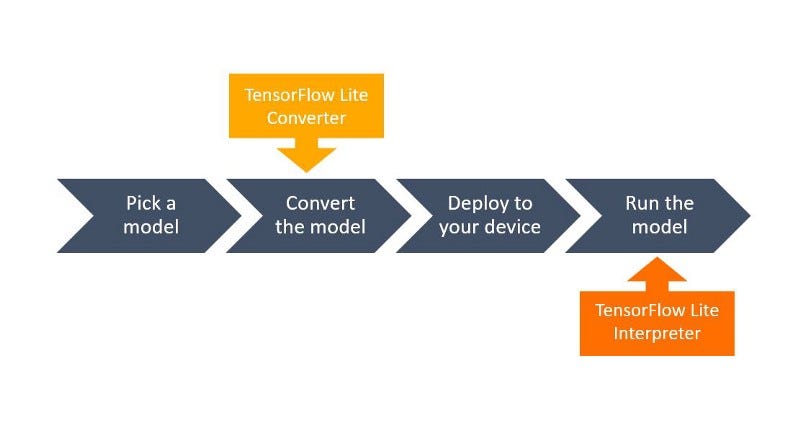 TensorFlow Lite Converter

Pick a model

Convert the model

Deploy to your device

Run the model

TensorFlow Lite Interpreter